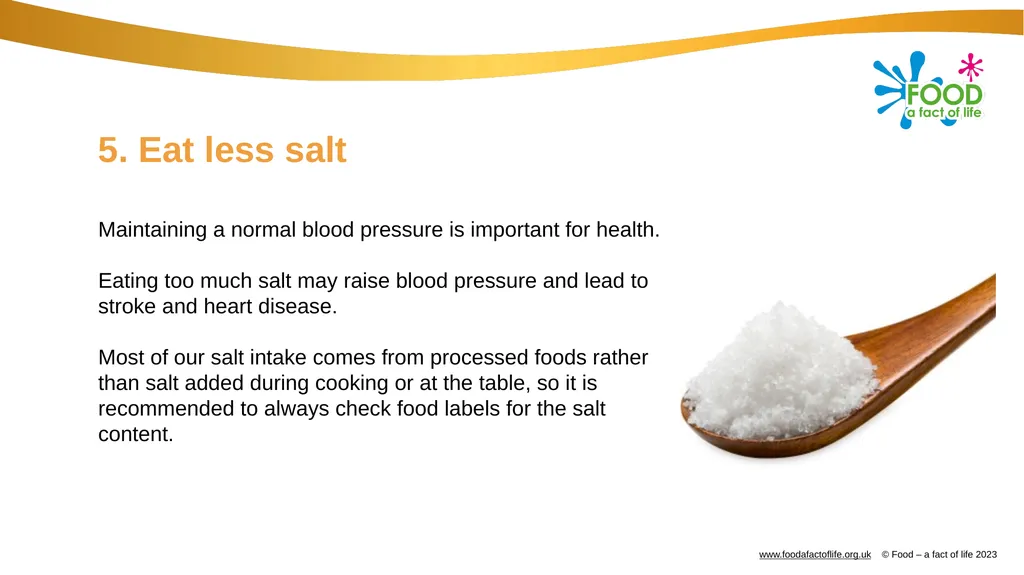 FOOD
a fact of life

5. Eat less salt

Maintaining a normal blood pressure is important for health.

Eating too much salt may raise blood pressure and lead to stroke and heart disease.

Most of our salt intake comes from processed foods rather than salt added during cooking or at the table, so it is recommended to always check food labels for the salt content.

www.foodafactoflife.org.uk © Food – a fact of life 2023